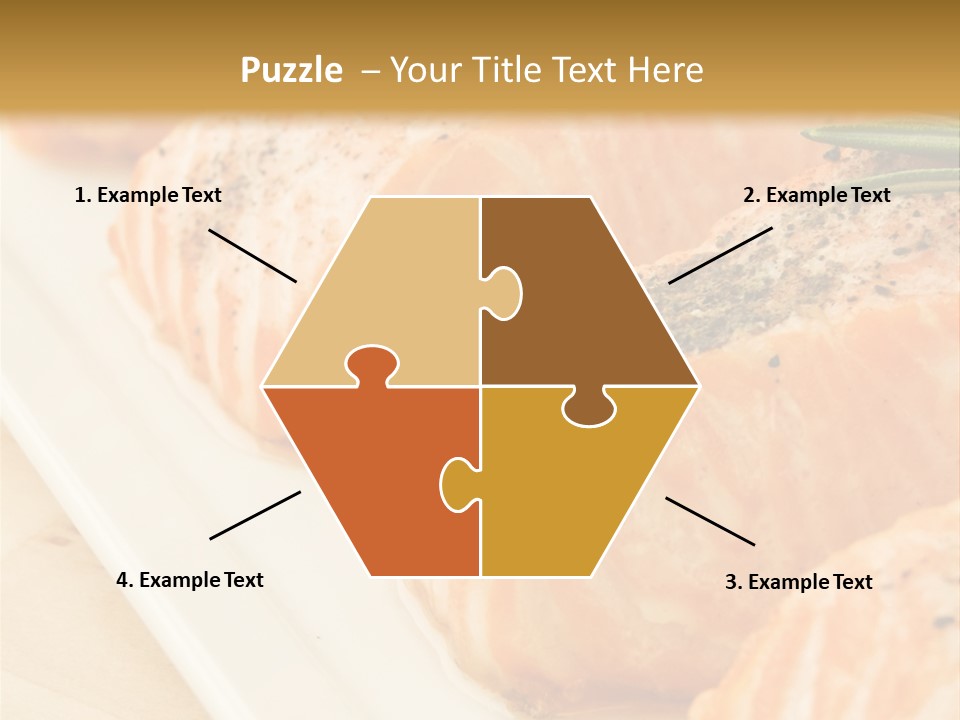 Puzzle – Your Title Text Here

1. Example Text

2. Example Text

4. Example Text

3. Example Text